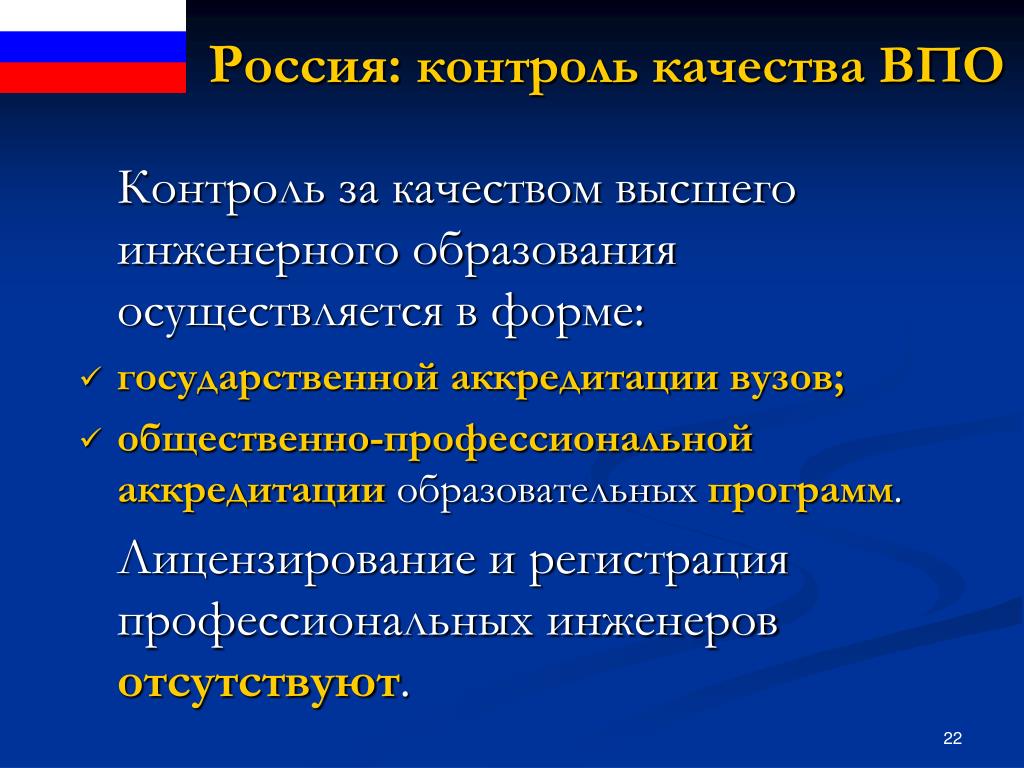 Россия: контроль качества ВПО

Контроль за качеством высшего инженерного образования осуществляется в форме:

✓ государственной аккредитации вузов;

✓ общественно-профессиональной аккредитации образовательных программ.

Лицензирование и регистрация профессиональных инженеров отсутствуют.

22